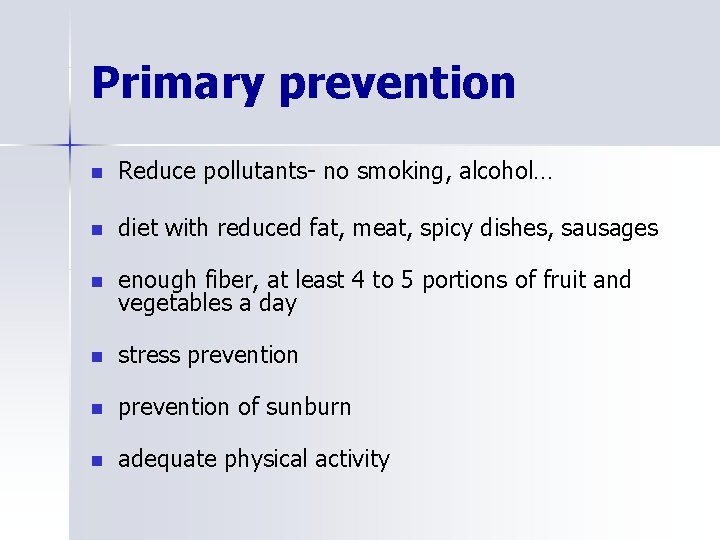 Primary prevention

- Reduce pollutants- no smoking, alcohol…
- diet with reduced fat, meat, spicy dishes, sausages
- enough fiber, at least 4 to 5 portions of fruit and vegetables a day
- stress prevention
- prevention of sunburn
- adequate physical activity